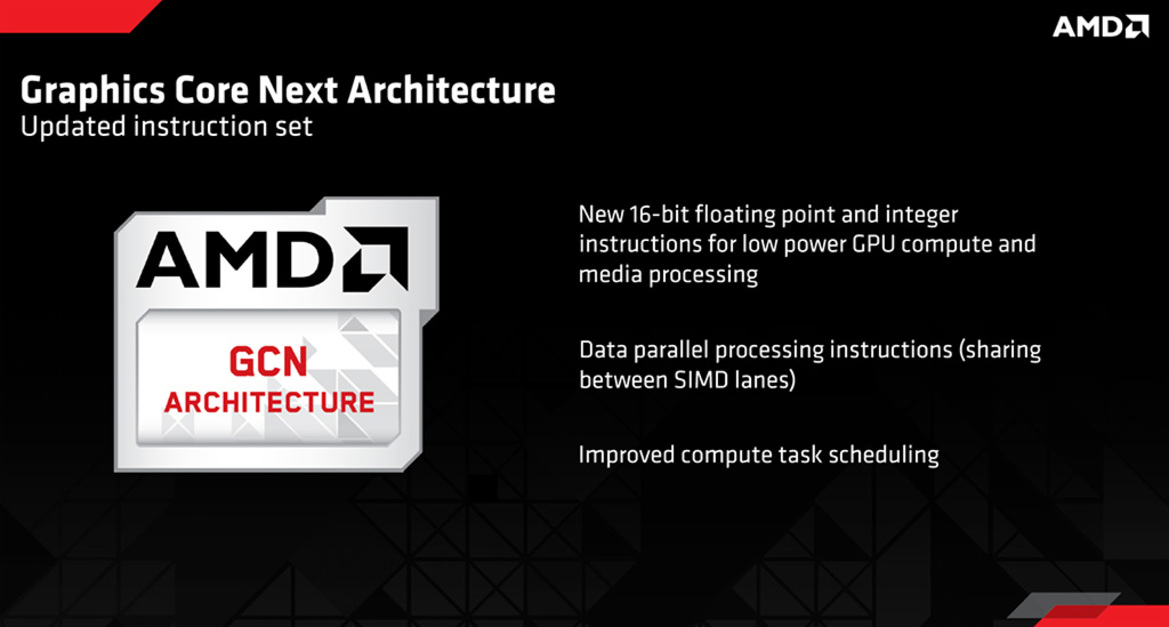 AMD

Graphics Core Next Architecture
Updated instruction set

AMD
GCN
ARCHITECTURE

New 16-bit floating point and integer instructions for low power GPU compute and media processing

Data parallel processing instructions (sharing between SIMD lanes)

Improved compute task scheduling